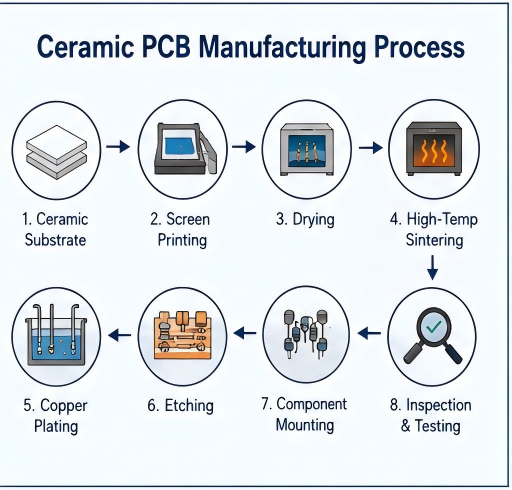 Ceramic PCB Manufacturing Process

1. Ceramic Substrate

2. Screen Printing

3. Drying

4. High-Temp Sintering

5. Copper Plating

6. Etching

7. Component Mounting

8. Inspection & Testing